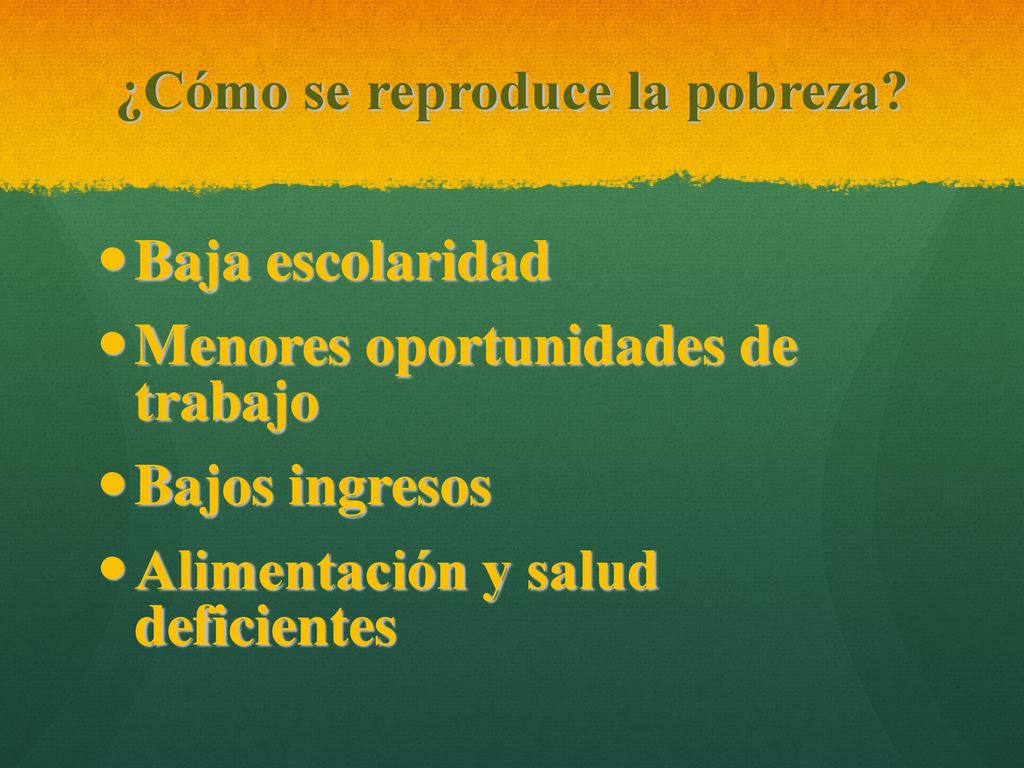 ¿Cómo se reproduce la pobreza?

- Baja escolaridad
- Menores oportunidades de trabajo
- Bajos ingresos
- Alimentación y salud deficientes